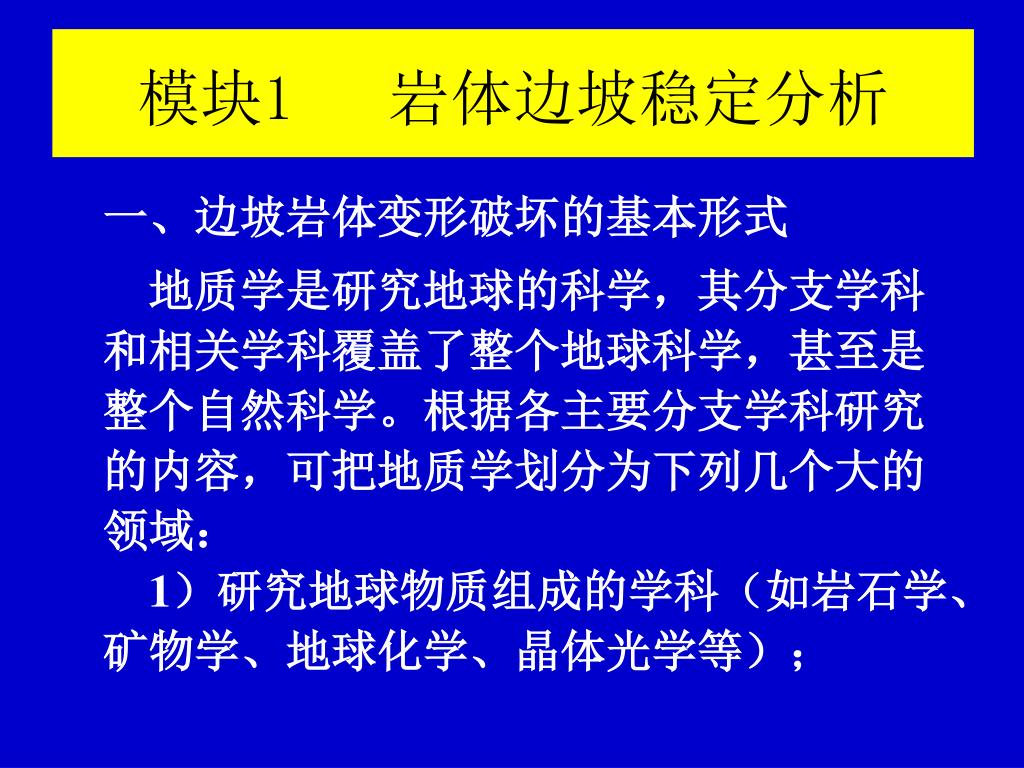 模块1　岩体边坡稳定分析

一、边坡岩体变形破坏的基本形式

地质学是研究地球的科学，其分支学科和相关学科覆盖了整个地球科学，甚至是整个自然科学。根据各主要分支学科研究的内容，可把地质学划分为下列几个大的领域：

1）研究地球物质组成的学科（如岩石学、矿物学、地球化学、晶体光学等）；